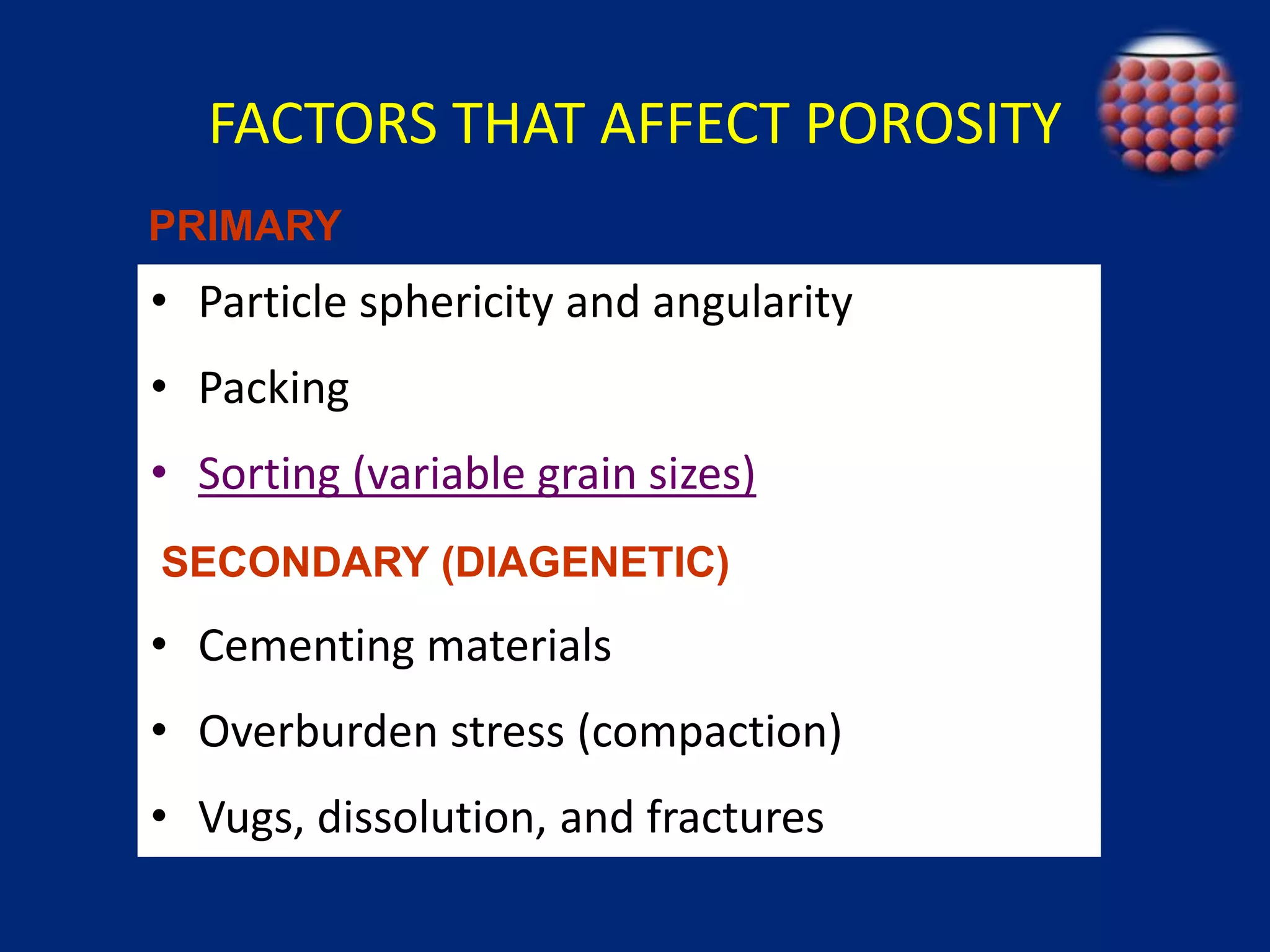 FACTORS THAT AFFECT POROSITY

PRIMARY

• Particle sphericity and angularity

• Packing

• Sorting (variable grain sizes)

SECONDARY (DIAGENETIC)

• Cementing materials

• Overburden stress (compaction)

• Vugs, dissolution, and fractures